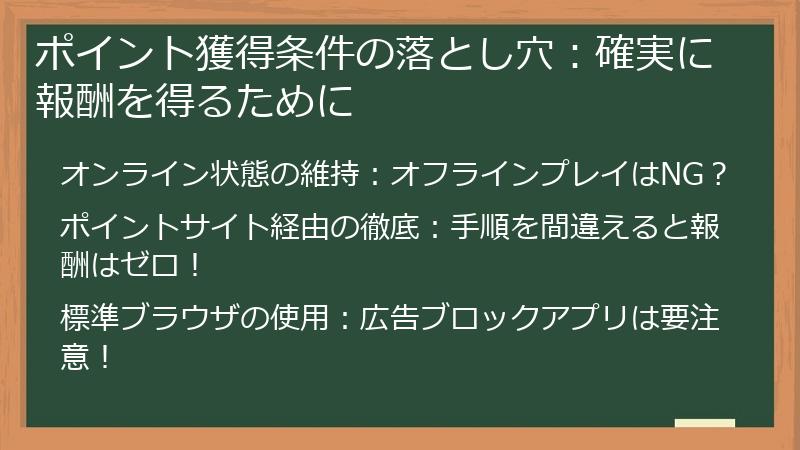 ポイント獲得条件の落とし穴：確実に報酬を得るために

オンライン状態の維持：オフラインプレイはNG？

ポイントサイト経由の徹底：手順を間違えると報酬はゼロ！

標準ブラウザの使用：広告ブロックアプリは要注意！